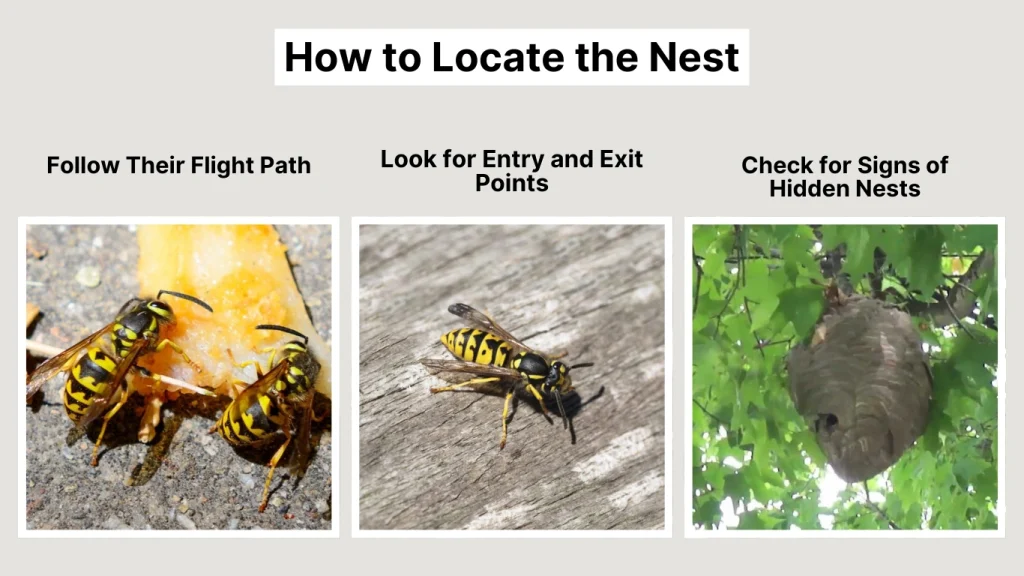 How to Locate the Nest

Follow Their Flight Path

Look for Entry and Exit Points

Check for Signs of Hidden Nests